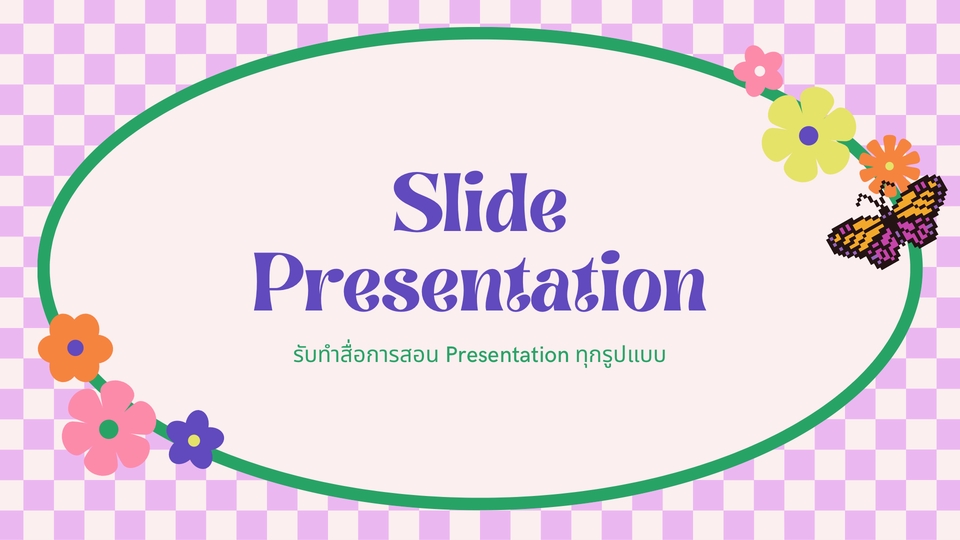 Slide Presentation

รับทำสื่อการสอน Presentation ทุกรูปแบบ